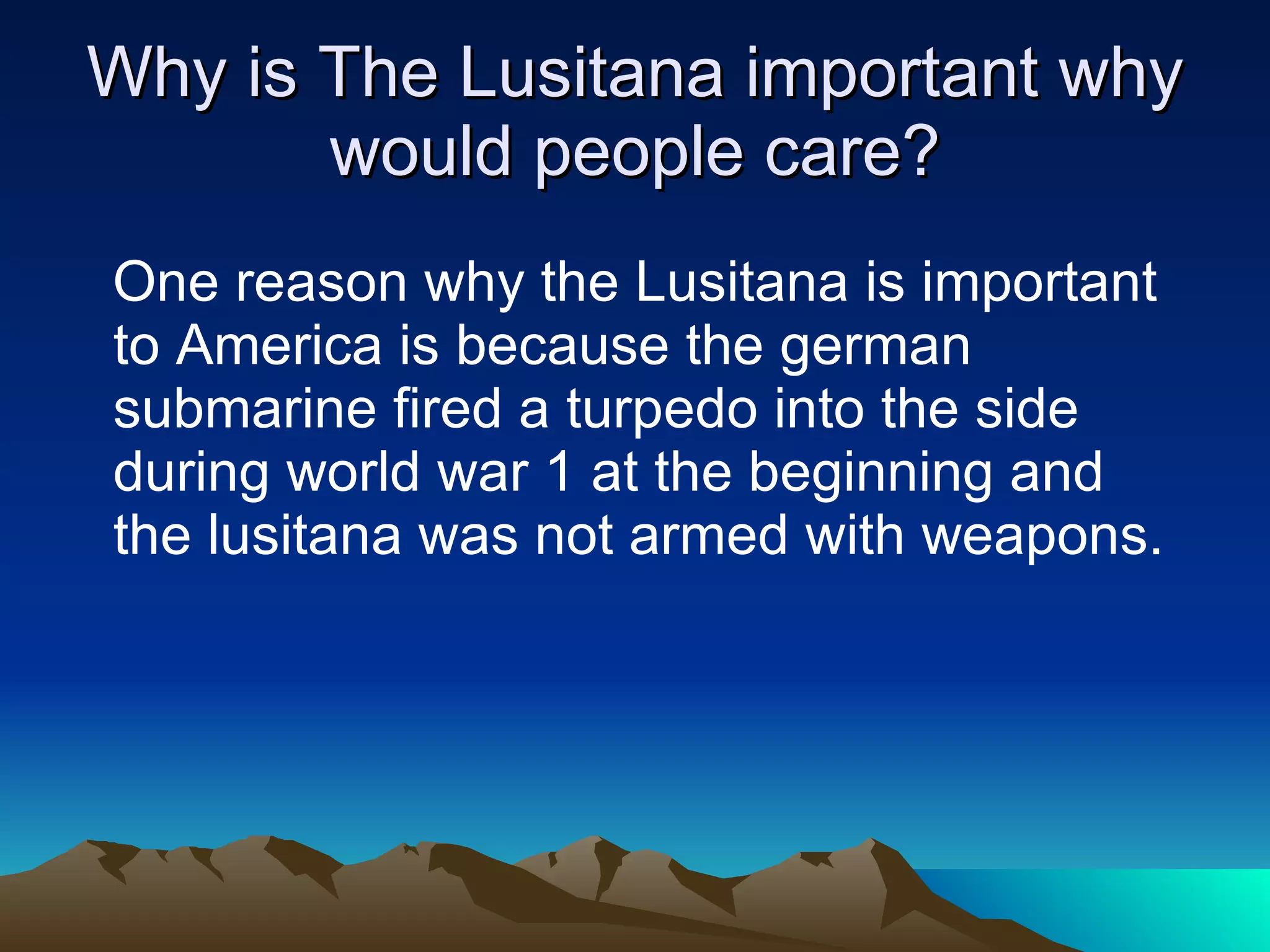 Why is The Lusitana important why would people care?

One reason why the Lusitana is important to America is because the german submarine fired a turpedo into the side during world war 1 at the beginning and the lusitana was not armed with weapons.